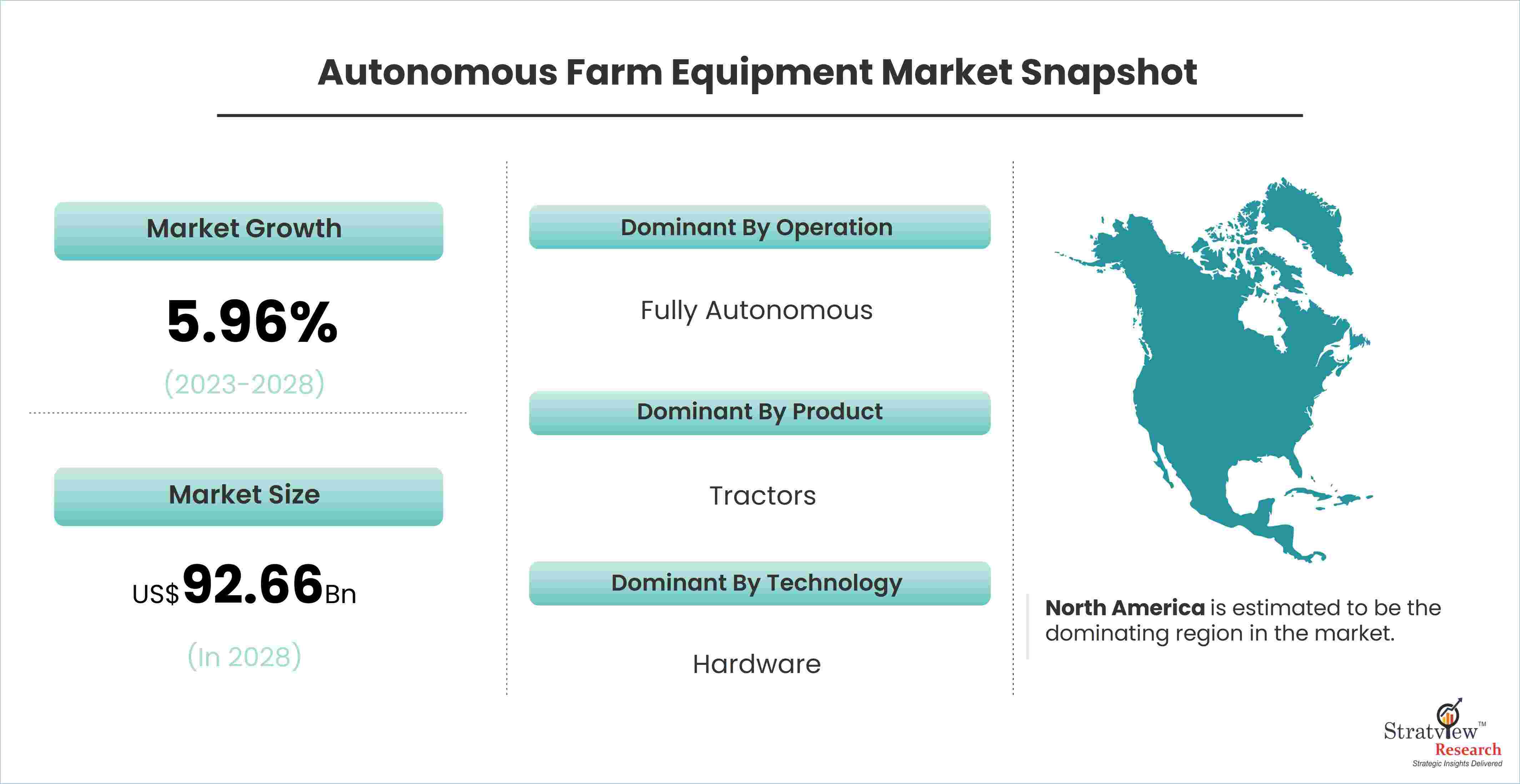 Autonomous Farm Equipment Market Snapshot

Market Growth

5.96%

(2023-2028)

Market Size

US$92.66Bn

(In 2028)

Dominant By Operation

Fully Autonomous

Dominant By Product

Tractors

Dominant By Technology

Hardware

North America is estimated to be the dominating region in the market.

Stratview™ Research
Strategic Insights Delivered